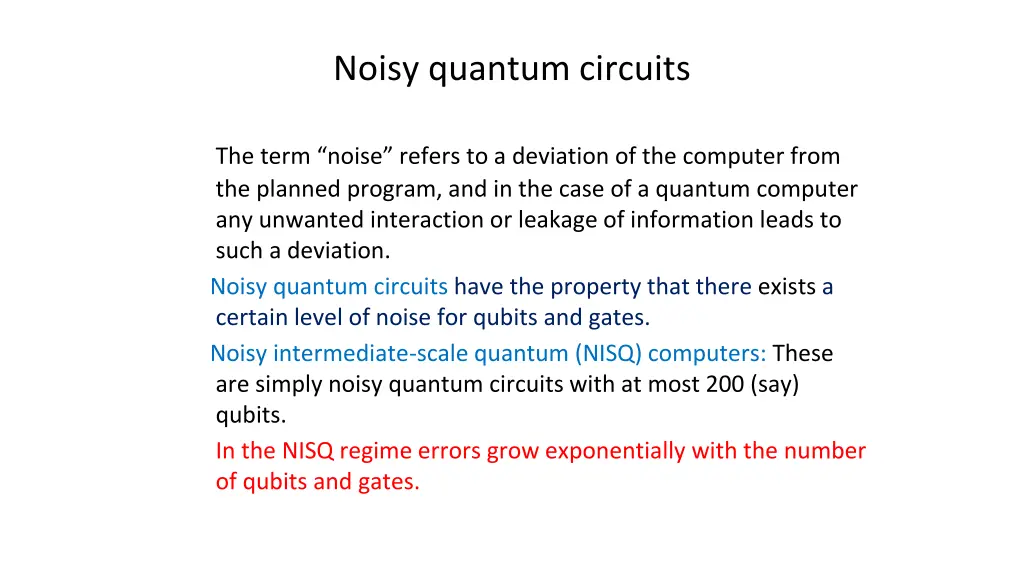 Noisy quantum circuits

The term “noise” refers to a deviation of the computer from the planned program, and in the case of a quantum computer any unwanted interaction or leakage of information leads to such a deviation.

Noisy quantum circuits have the property that there exists a certain level of noise for qubits and gates.

Noisy intermediate-scale quantum (NISQ) computers: These are simply noisy quantum circuits with at most 200 (say) qubits.

In the NISQ regime errors grow exponentially with the number of qubits and gates.